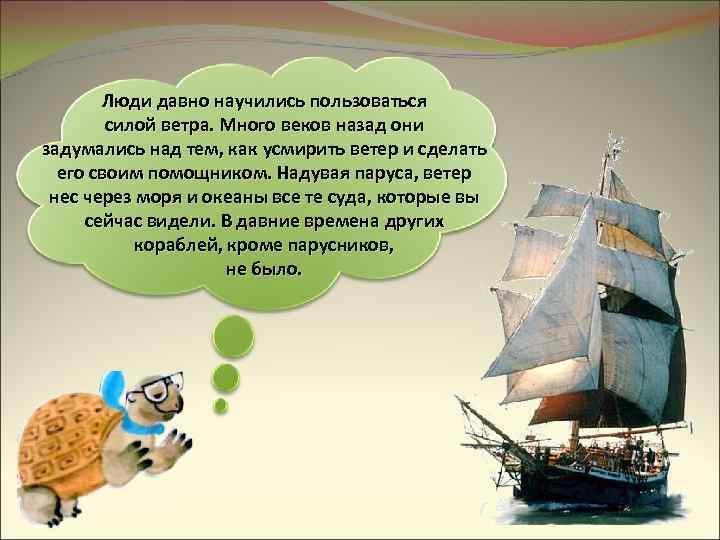 Люди давно научились пользоваться силой ветра. Много веков назад они задумались над тем, как усмирить ветер и сделать его своим помощником. Надувая паруса, ветер нес через моря и океаны все те суда, которые вы сейчас видели. В давние времена других кораблей, кроме парусников, не было.